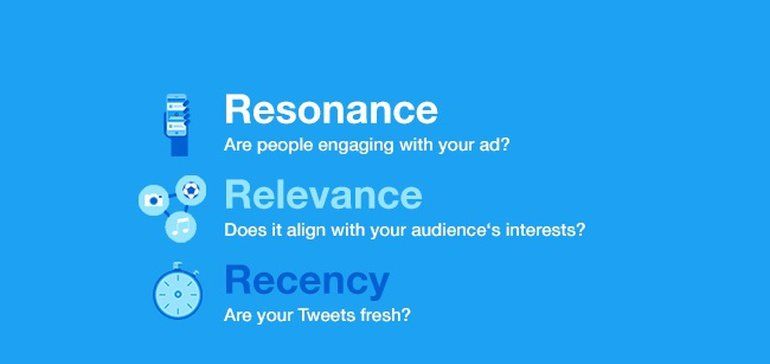 Resonance
Are people engaging with your ad?

Relevance
Does it align with your audience‘s interests?

Recency
Are your Tweets fresh?